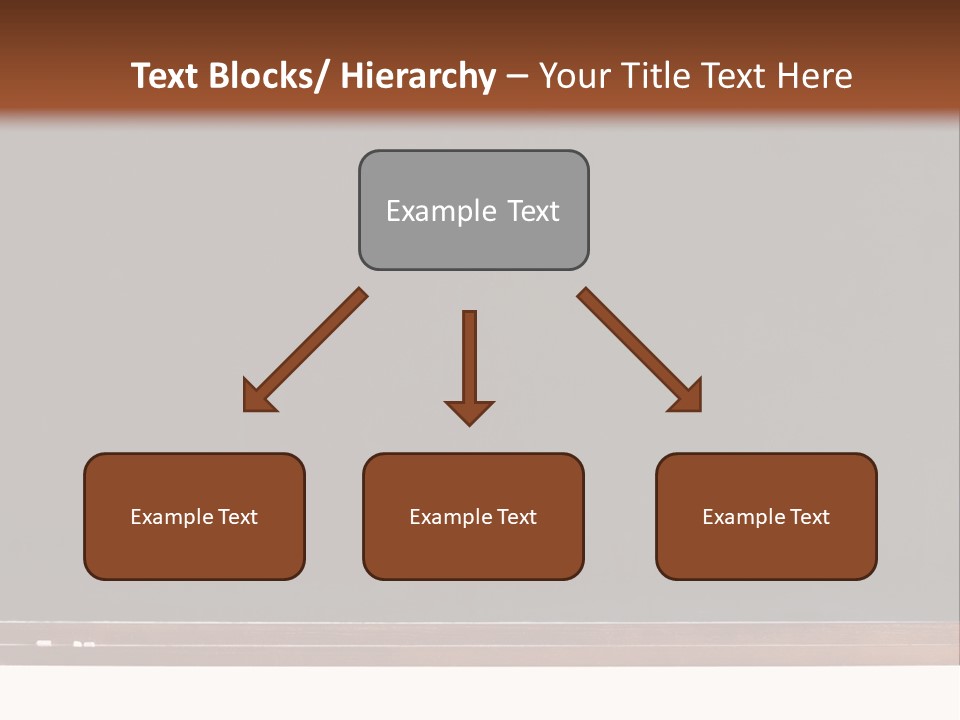 Text Blocks/ Hierarchy – Your Title Text Here

Example Text

Example Text

Example Text

Example Text